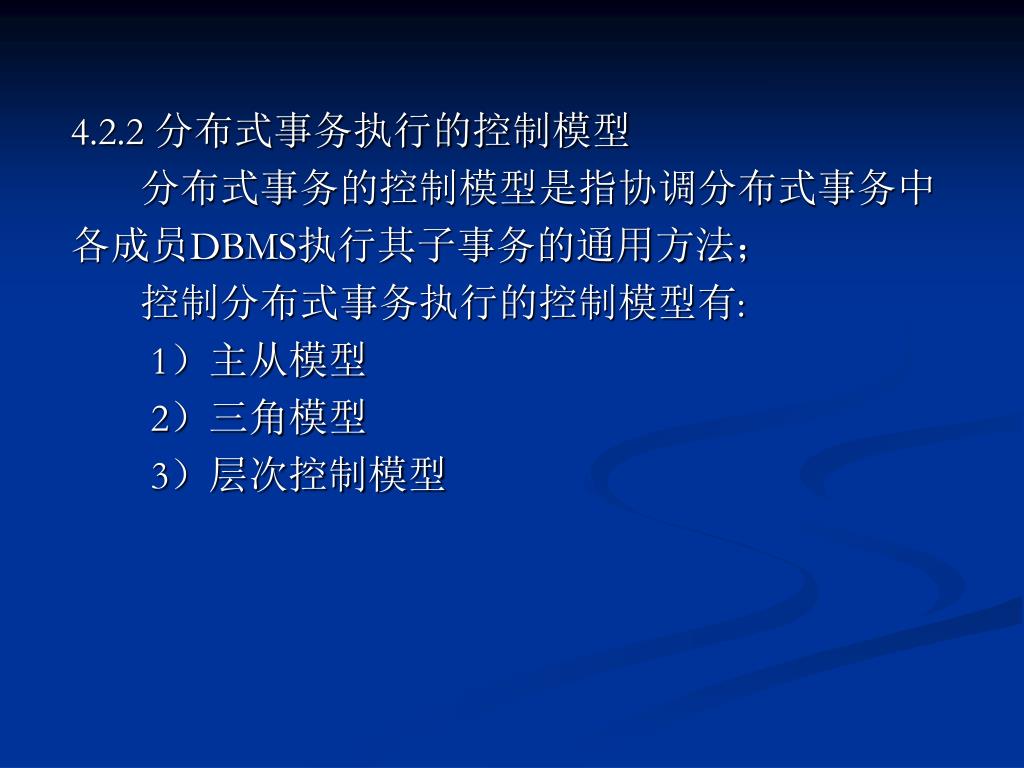 4.2.2 分布式事务执行的控制模型

分布式事务的控制模型是指协调分布式事务中各成员DBMS执行其子事务的通用方法；

控制分布式事务执行的控制模型有:

1）主从模型

2）三角模型

3）层次控制模型